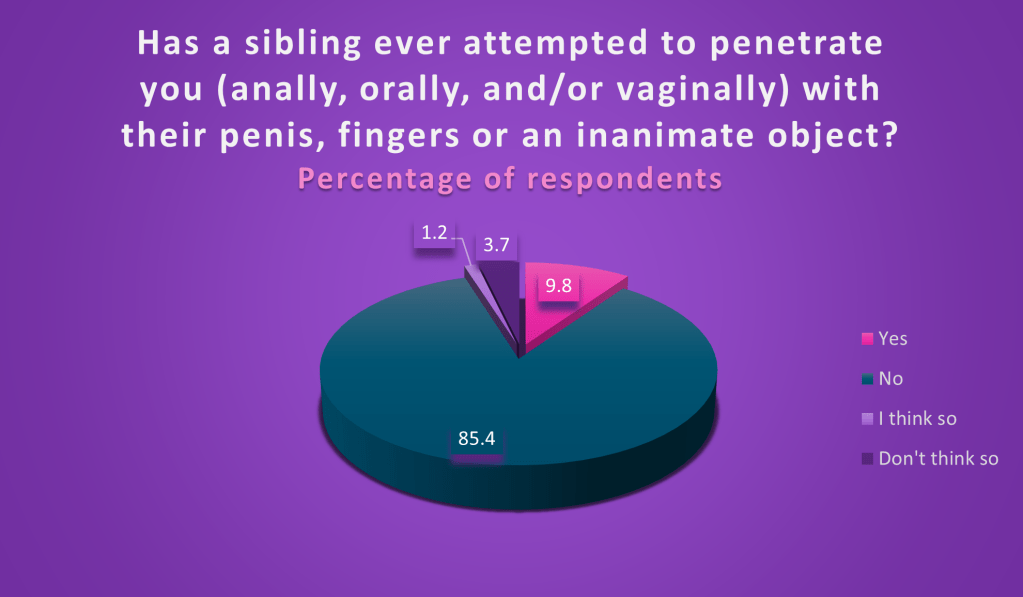 Has a sibling ever attempted to penetrate you (anally, orally, and/or vaginally) with their penis, fingers or an inanimate object?
Percentage of respondents

1.2
3.7
9.8
85.4

Yes
No
I think so
Don't think so